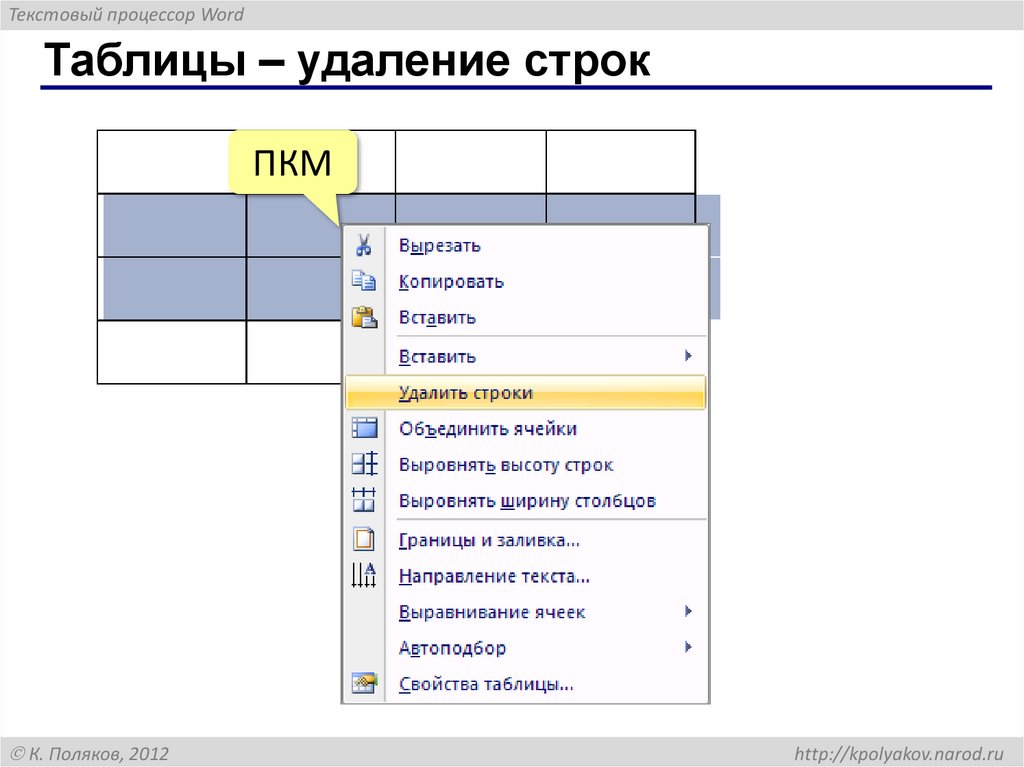 Текстовый процессор Word

Таблицы – удаление строк

ПКМ

Вырезать
Копировать
Вставить
Вставить
Удалить строки
Объединить ячейки
Выровнять высоту строк
Выровнять ширину столбцов
Границы и заливка...
Направление текста...
Выравнивание ячеек
Автоподбор
Свойства таблицы...

© К. Поляков, 2012

http://kpolyakov.narod.ru